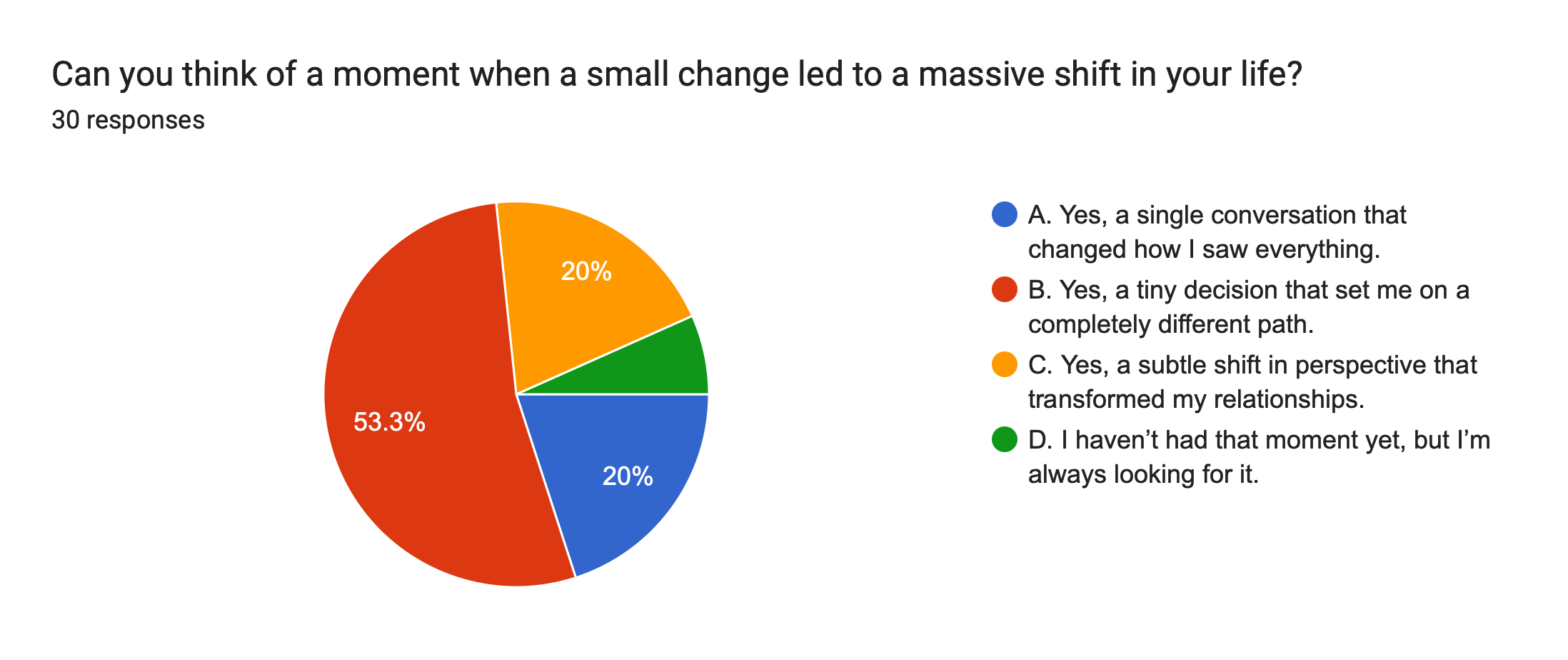 Can you think of a moment when a small change led to a massive shift in your life?
30 responses

20%
53.3%
20%

A. Yes, a single conversation that changed how I saw everything.
B. Yes, a tiny decision that set me on a completely different path.
C. Yes, a subtle shift in perspective that transformed my relationships.
D. I haven’t had that moment yet, but I’m always looking for it.